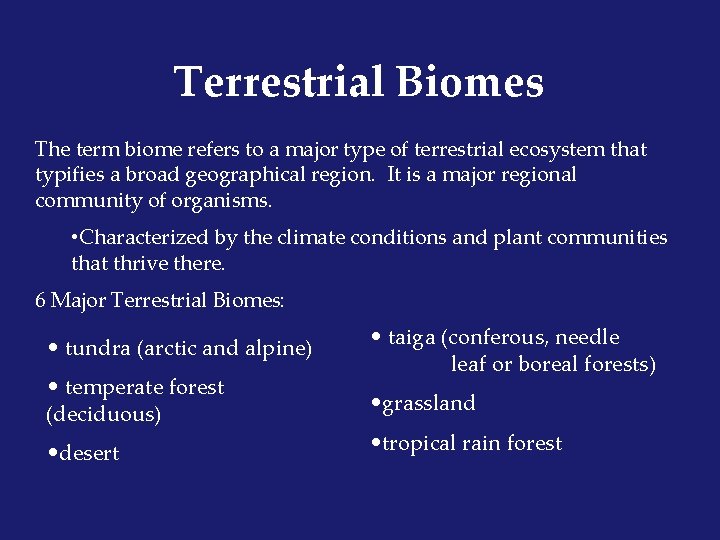 Terrestrial Biomes

The term biome refers to a major type of terrestrial ecosystem that typifies a broad geographical region. It is a major regional community of organisms.

•Characterized by the climate conditions and plant communities that thrive there.

6 Major Terrestrial Biomes:

• tundra (arctic and alpine)

• temperate forest (deciduous)

•desert

• taiga (conferous, needle leaf or boreal forests)

•grassland

•tropical rain forest